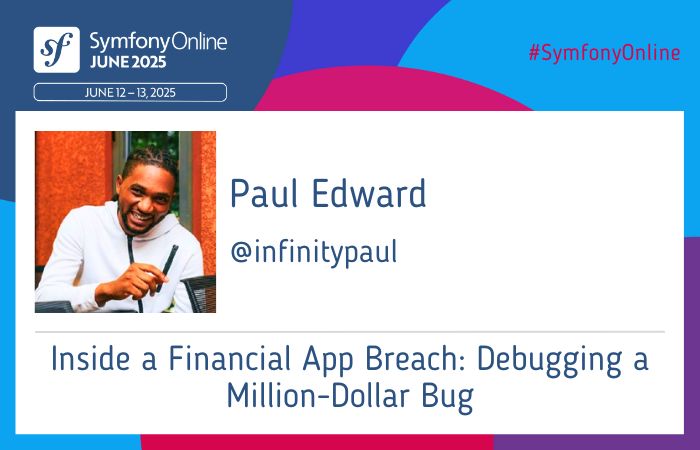 sf SymfonyOnline
JUNE 2025

JUNE 12 – 13, 2025

#SymfonyOnline

Paul Edward

@infinitypaul

Inside a Financial App Breach: Debugging a Million-Dollar Bug